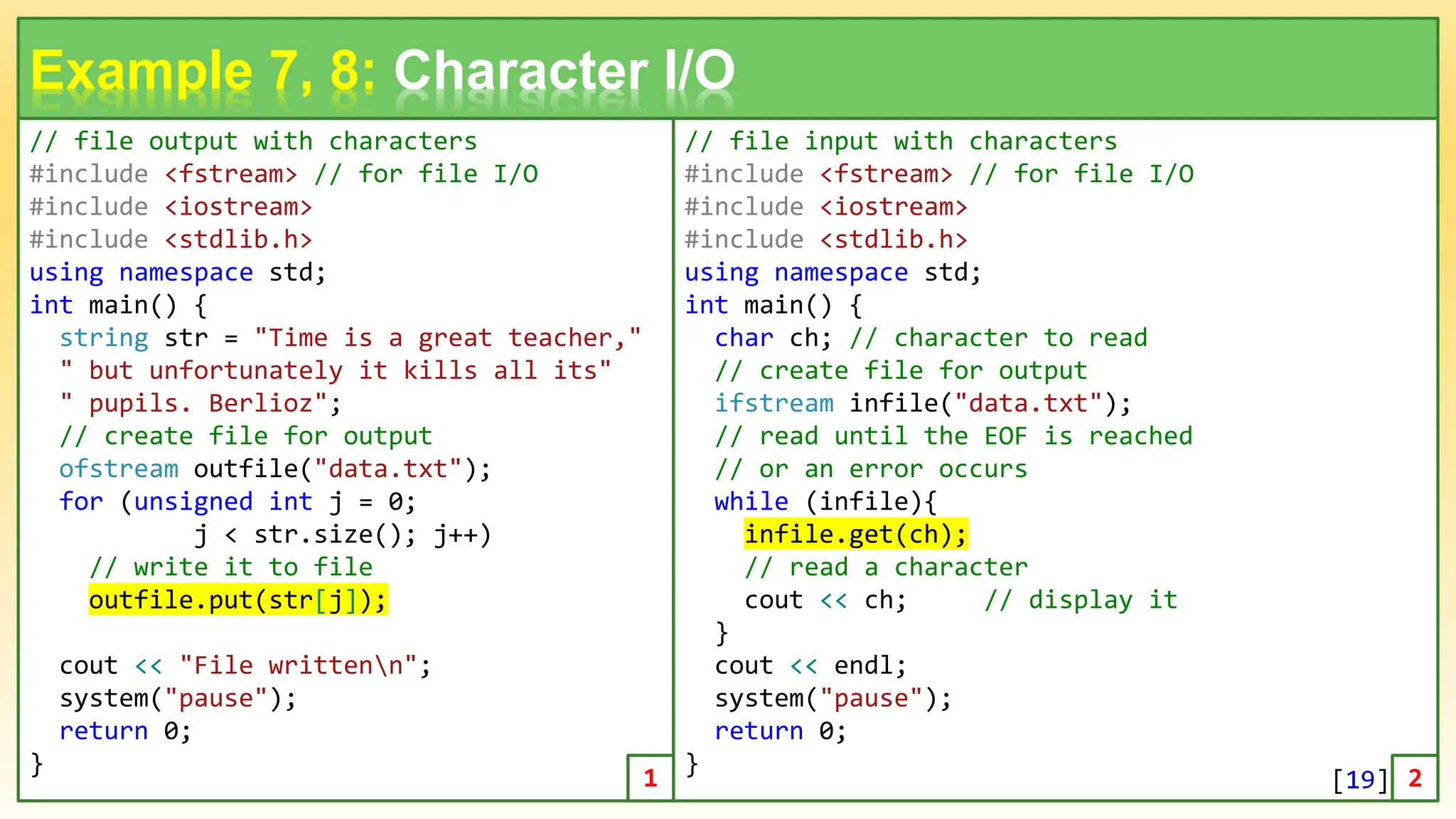 Example 7, 8: Character I/O

// file output with characters
#include <fstream> // for file I/O
#include <iostream>
#include <stdlib.h>
using namespace std;
int main() {
  string str = "Time is a great teacher,"
  " but unfortunately it kills all its"
  " pupils. Berlioz";
  // create file for output
  ofstream outfile("data.txt");
  for (unsigned int j = 0;
         j < str.size(); j++)
    // write it to file
    outfile.put(str[j]);

  cout << "File written\n";
  system("pause");
  return 0;
}

1

// file input with characters
#include <fstream> // for file I/O
#include <iostream>
#include <stdlib.h>
using namespace std;
int main() {
  char ch; // character to read
  // create file for output
  ifstream infile("data.txt");
  // read until the EOF is reached
  // or an error occurs
  while (infile){
    infile.get(ch);
    // read a character
    cout << ch;     // display it
  }
  cout << endl;
  system("pause");
  return 0;
}

[19]

2